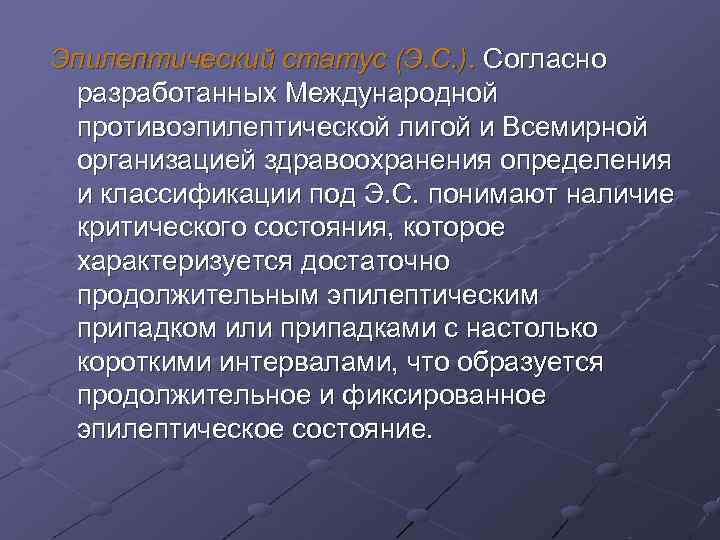 Эпилептический статус (Э.С.). Согласно разработанных Международной противоэпилептической лигой и Всемирной организацией здравоохранения определения и классификации под Э.С. понимают наличие критического состояния, которое характеризуется достаточно продолжительным эпилептическим припадком или припадками с настолько короткими интервалами, что образуется продолжительное и фиксированное эпилептическое состояние.